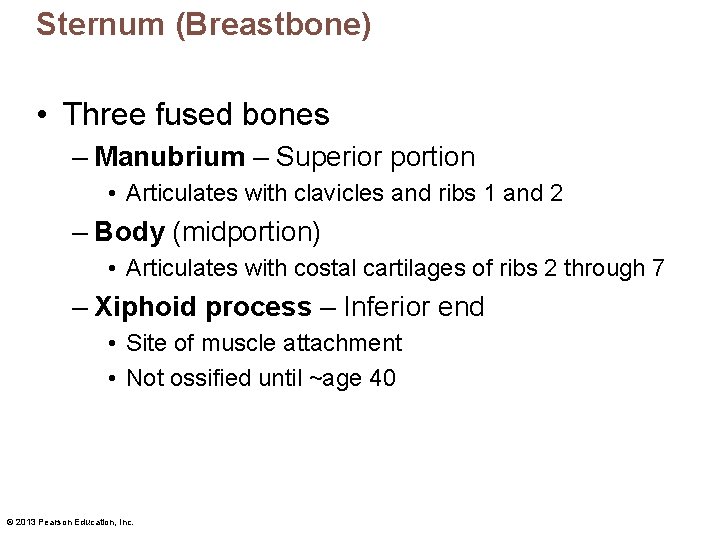 Sternum (Breastbone)

• Three fused bones

– Manubrium – Superior portion

• Articulates with clavicles and ribs 1 and 2

– Body (midportion)

• Articulates with costal cartilages of ribs 2 through 7

– Xiphoid process – Inferior end

• Site of muscle attachment

• Not ossified until ~age 40

© 2013 Pearson Education, Inc.